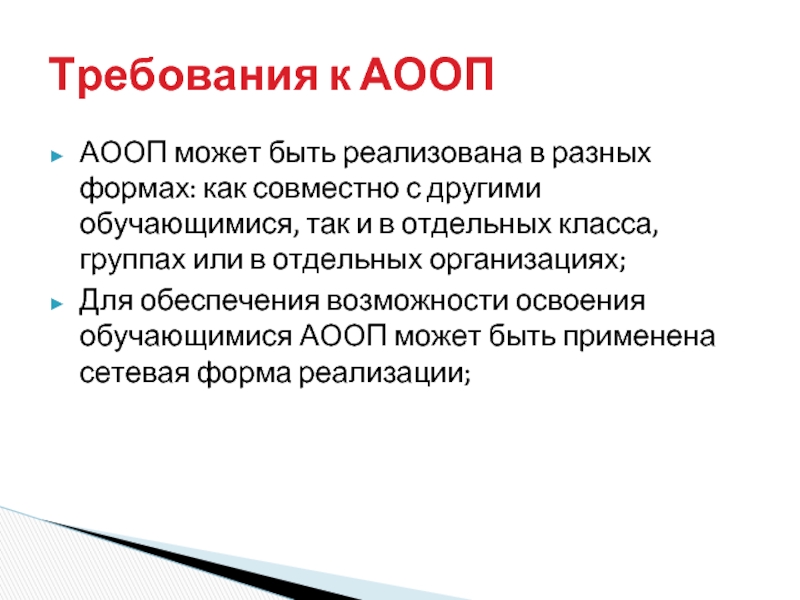 Требования к АООП

► АООП может быть реализована в разных формах: как совместно с другими обучающимися, так и в отдельных класса, группах или в отдельных организациях;

► Для обеспечения возможности освоения обучающимися АООП может быть применена сетевая форма реализации;